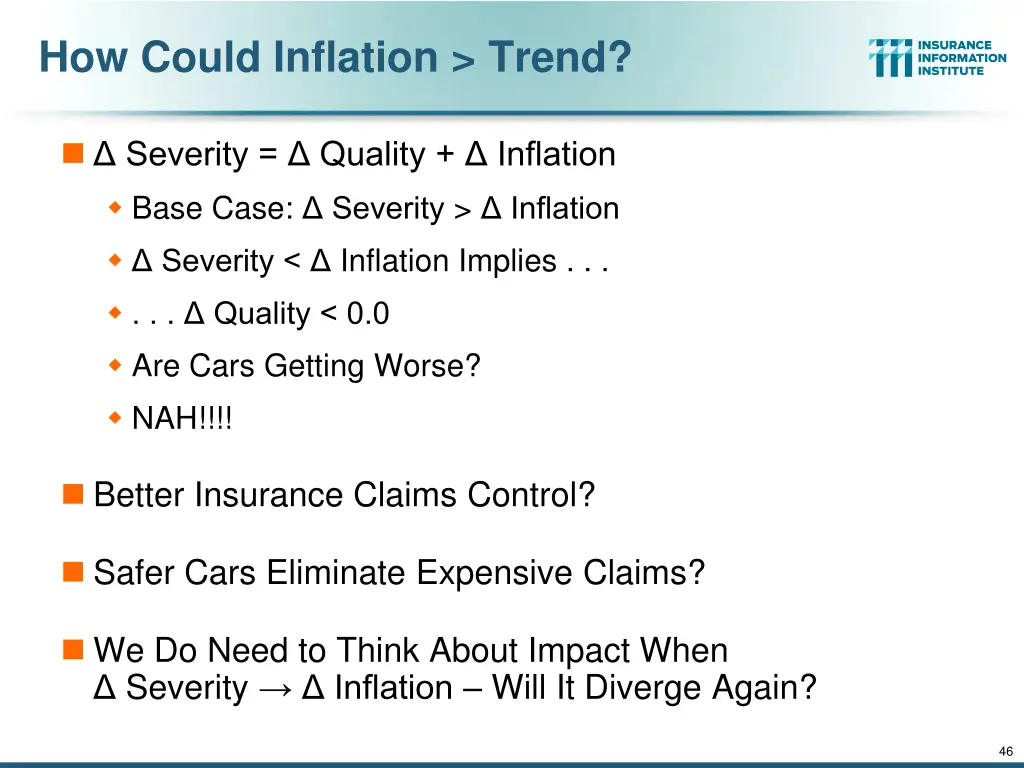 How Could Inflation > Trend?

INSURANCE INFORMATION INSTITUTE

Δ Severity = Δ Quality + Δ Inflation

Base Case: Δ Severity > Δ Inflation

Δ Severity < Δ Inflation Implies . . .

. . . Δ Quality < 0.0

Are Cars Getting Worse?

NAH!!!!

Better Insurance Claims Control?

Safer Cars Eliminate Expensive Claims?

We Do Need to Think About Impact When Δ Severity → Δ Inflation – Will It Diverge Again?

46